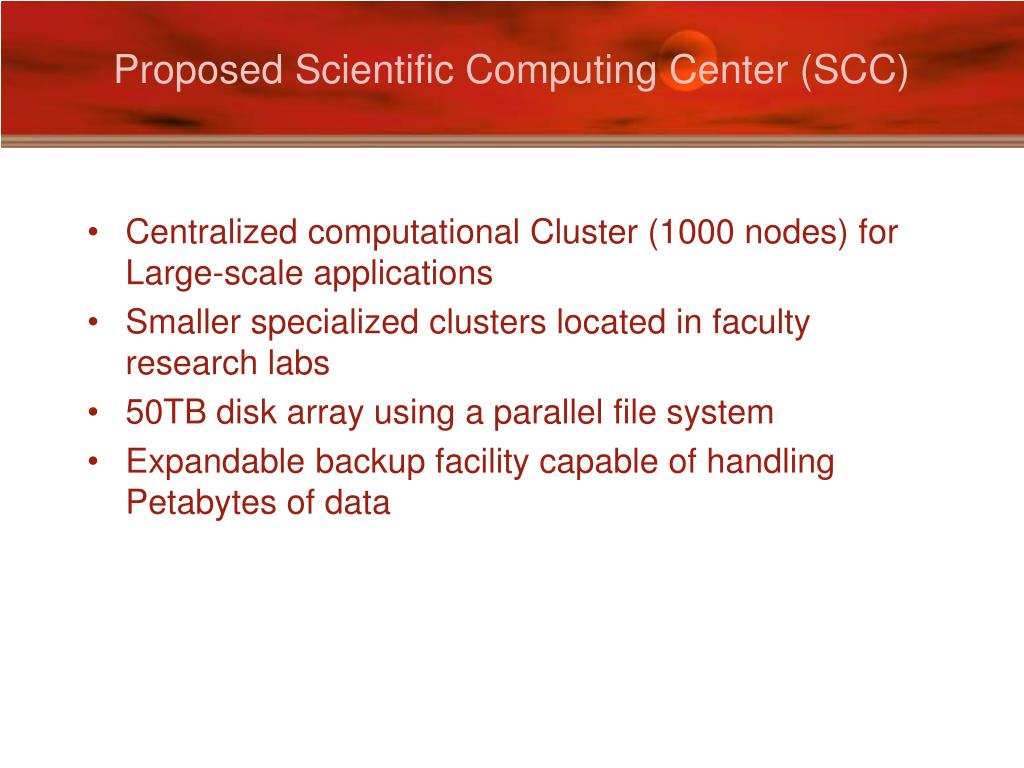 Proposed Scientific Computing Center (SCC)

• Centralized computational Cluster (1000 nodes) for Large-scale applications
• Smaller specialized clusters located in faculty research labs
• 50TB disk array using a parallel file system
• Expandable backup facility capable of handling Petabytes of data